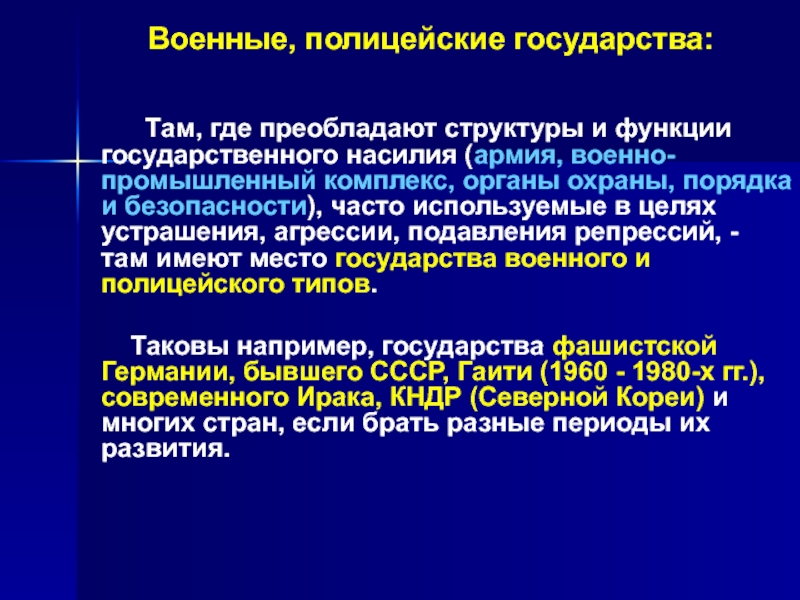 Военные, полицейские государства:

Там, где преобладают структуры и функции государственного насилия (армия, военно-промышленный комплекс, органы охраны, порядка и безопасности), часто используемые в целях устрашения, агрессии, подавления репрессий, - там имеют место государства военного и полицейского типов.

Таковы например, государства фашистской Германии, бывшего СССР, Гаити (1960 - 1980-х гг.), современного Ирака, КНДР (Северной Кореи) и многих стран, если брать разные периоды их развития.